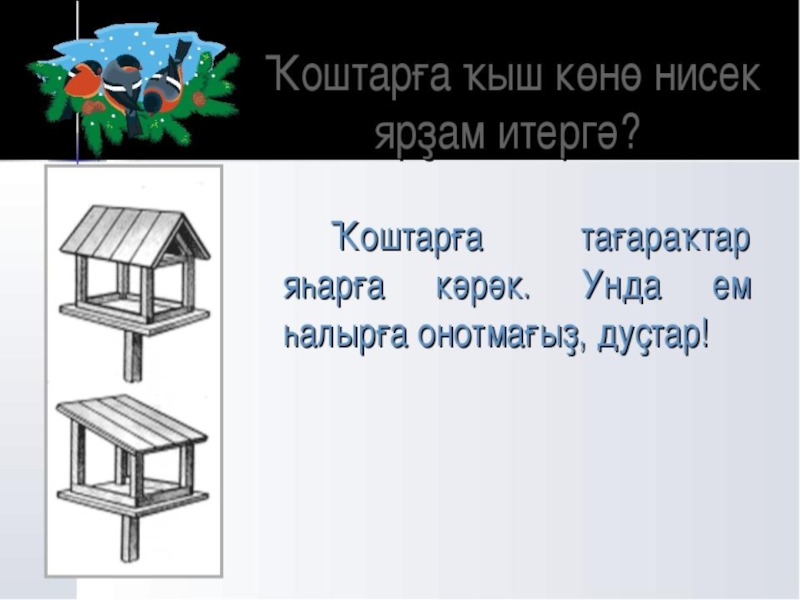 Ҡоштарға ҡыш көнө нисек ярҙам итергә?

Ҡоштарға тағараҡтар яһарға кәрәк. Унда ем һалырға онотмағыҙ, дуҫтар!